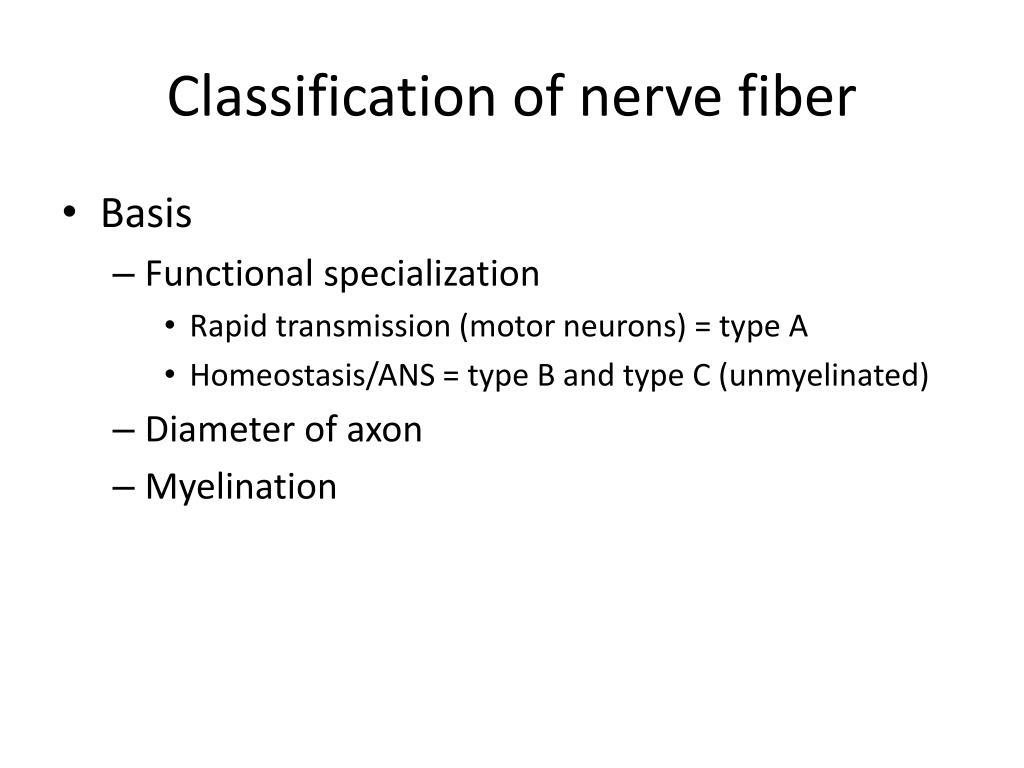 Classification of nerve fiber

• Basis
  – Functional specialization
    • Rapid transmission (motor neurons) = type A
    • Homeostasis/ANS = type B and type C (unmyelinated)
  – Diameter of axon
  – Myelination